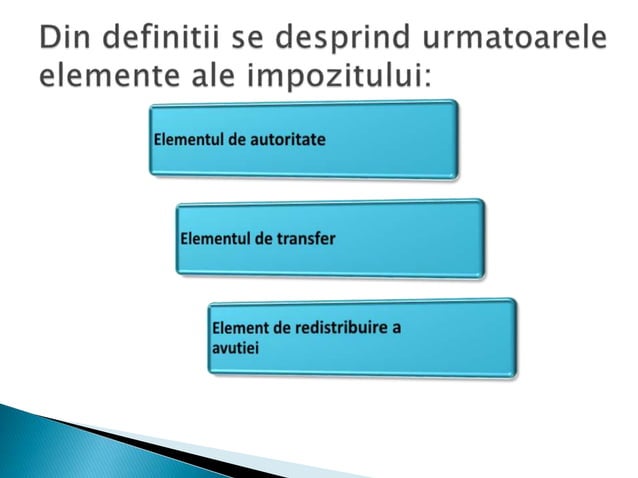 Din definitii se desprind urmatoarele elemente ale impozitului:

Elementul de autoritate

Elementul de transfer

Element de redistribuire a avutiei